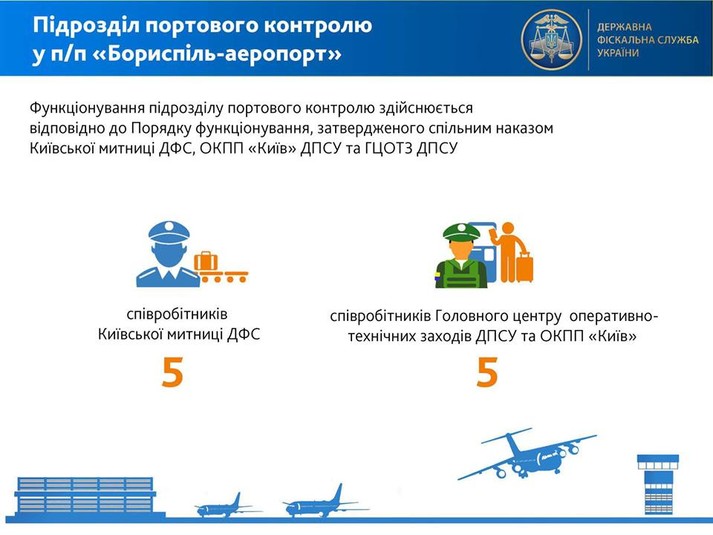 Підрозділ портового контролю у п/п «Бориспіль-аеропорт»

ДЕРЖАВНА ФІСКАЛЬНА СЛУЖБА УКРАЇНИ

Функціонування підрозділу портового контролю здійснюється відповідно до Порядку функціонування, затвердженого спільним наказом Київської митниці ДФС, ОКПП «Київ» ДПСУ та ГЦОТЗ ДПСУ

співробітників Київської митниці ДФС

5

співробітників Головного центру оперативно-технічних заходів ДПСУ та ОКПП «Київ»

5